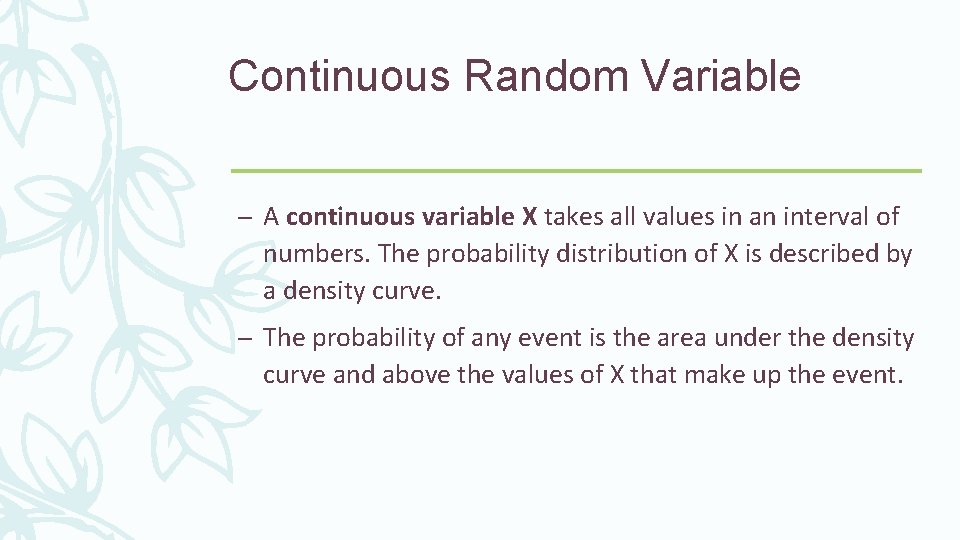 Continuous Random Variable

– A continuous variable X takes all values in an interval of numbers. The probability distribution of X is described by a density curve.

– The probability of any event is the area under the density curve and above the values of X that make up the event.